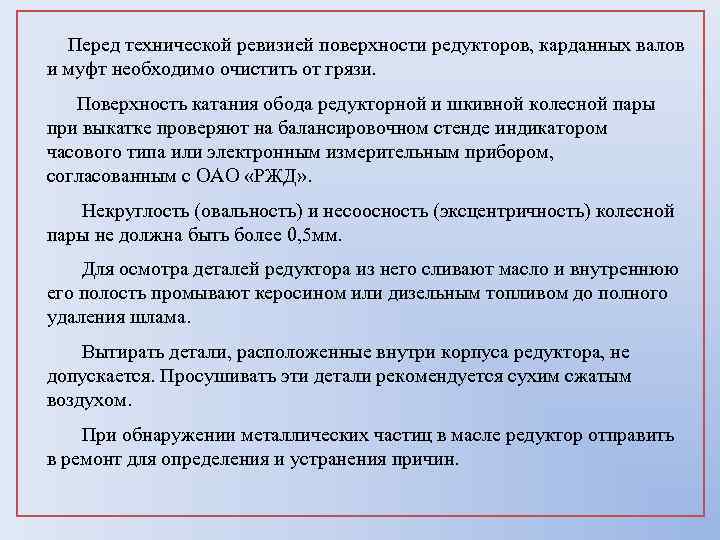 Перед технической ревизией поверхности редукторов, карданных валов и муфт необходимо очистить от грязи.

Поверхность катания обода редукторной и шкивной колесной пары при выкатке проверяют на балансировочном стенде индикатором часового типа или электронным измерительным прибором, согласованным с ОАО «РЖД».

Некруглость (овальность) и несоосность (эксцентричность) колесной пары не должна быть более 0,5мм.

Для осмотра деталей редуктора из него сливают масло и внутреннюю его полость промывают керосином или дизельным топливом до полного удаления шлама.

Вытирать детали, расположенные внутри корпуса редуктора, не допускается. Просушивать эти детали рекомендуется сухим сжатым воздухом.

При обнаружении металлических частиц в масле редуктор отправить в ремонт для определения и устранения причин.